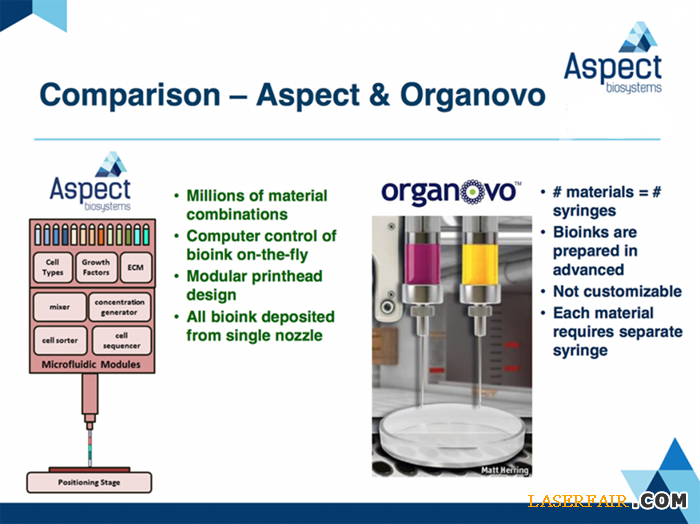 Aspect biosystems

Comparison – Aspect & Organovo

Aspect biosystems

Cell Types

Growth Factors

ECM

mixer

concentration generator

cell sorter

cell sequencer

Microfluidic Modules

Positioning Stage

• Millions of material combinations
• Computer control of bioink on-the-fly
• Modular printhead design
• All bioink deposited from single nozzle

organovo™

Matt Herring

• # materials = # syringes
• Bioinks are prepared in advanced
• Not customizable
• Each material requires separate syringe

LASERFAIR.COM